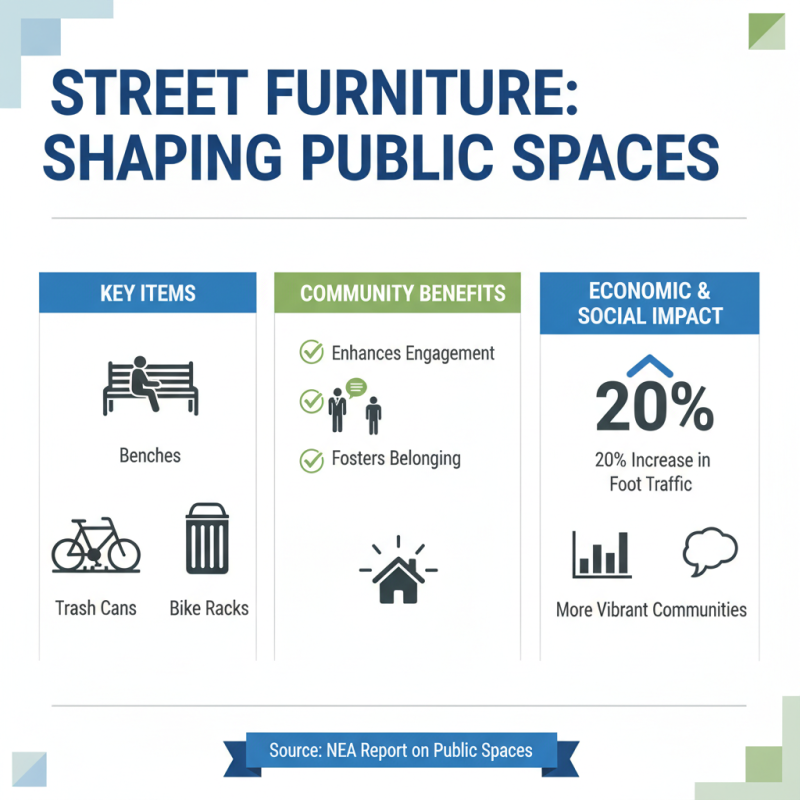 STREET FURNITURE: SHAPING PUBLIC SPACES

KEY ITEMS

Benches

Trash Cans

Bike Racks

COMMUNITY BENEFITS

Enhances Engagement

Fosters Belonging

ECONOMIC & SOCIAL IMPACT

20%

20% Increase in Foot Traffic

More Vibrant Communities

Source: NEA Report on Public Spaces